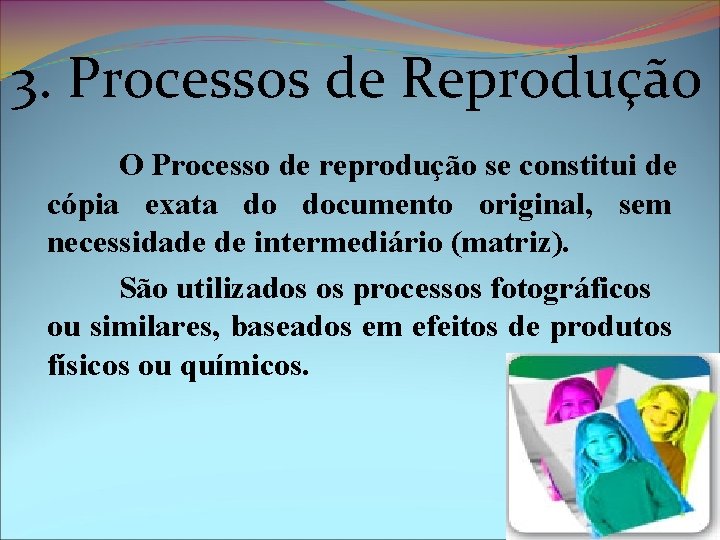 3. Processos de Reprodução

O Processo de reprodução se constitui de cópia exata do documento original, sem necessidade de intermediário (matriz).

São utilizados os processos fotográficos ou similares, baseados em efeitos de produtos físicos ou químicos.